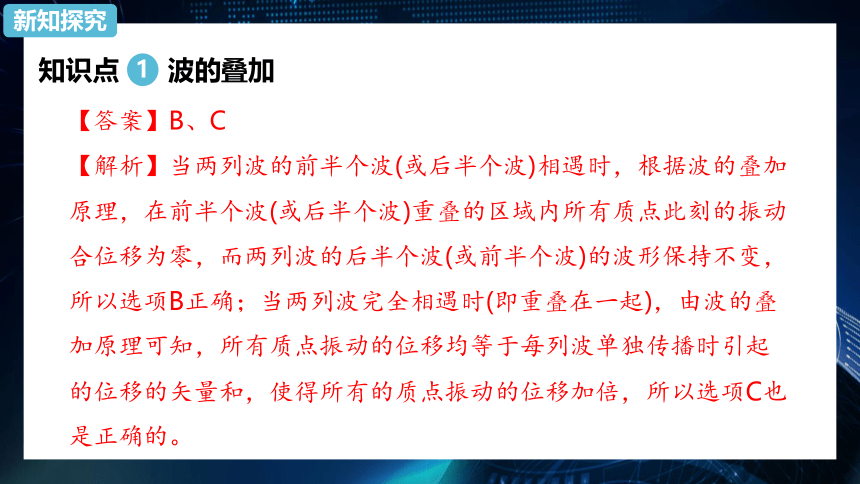 新知探究

知识点 1 波的叠加

【答案】B、C

【解析】当两列波的前半个波(或后半个波)相遇时，根据波的叠加原理，在前半个波(或后半个波)重叠的区域内所有质点此刻的振动合位移为零，而两列波的后半个波(或前半个波)的波形保持不变，所以选项B正确；当两列波完全相遇时(即重叠在一起)，由波的叠加原理可知，所有质点振动的位移均等于每列波单独传播时引起的位移的矢量和，使得所有的质点振动的位移加倍，所以选项C也是正确的。